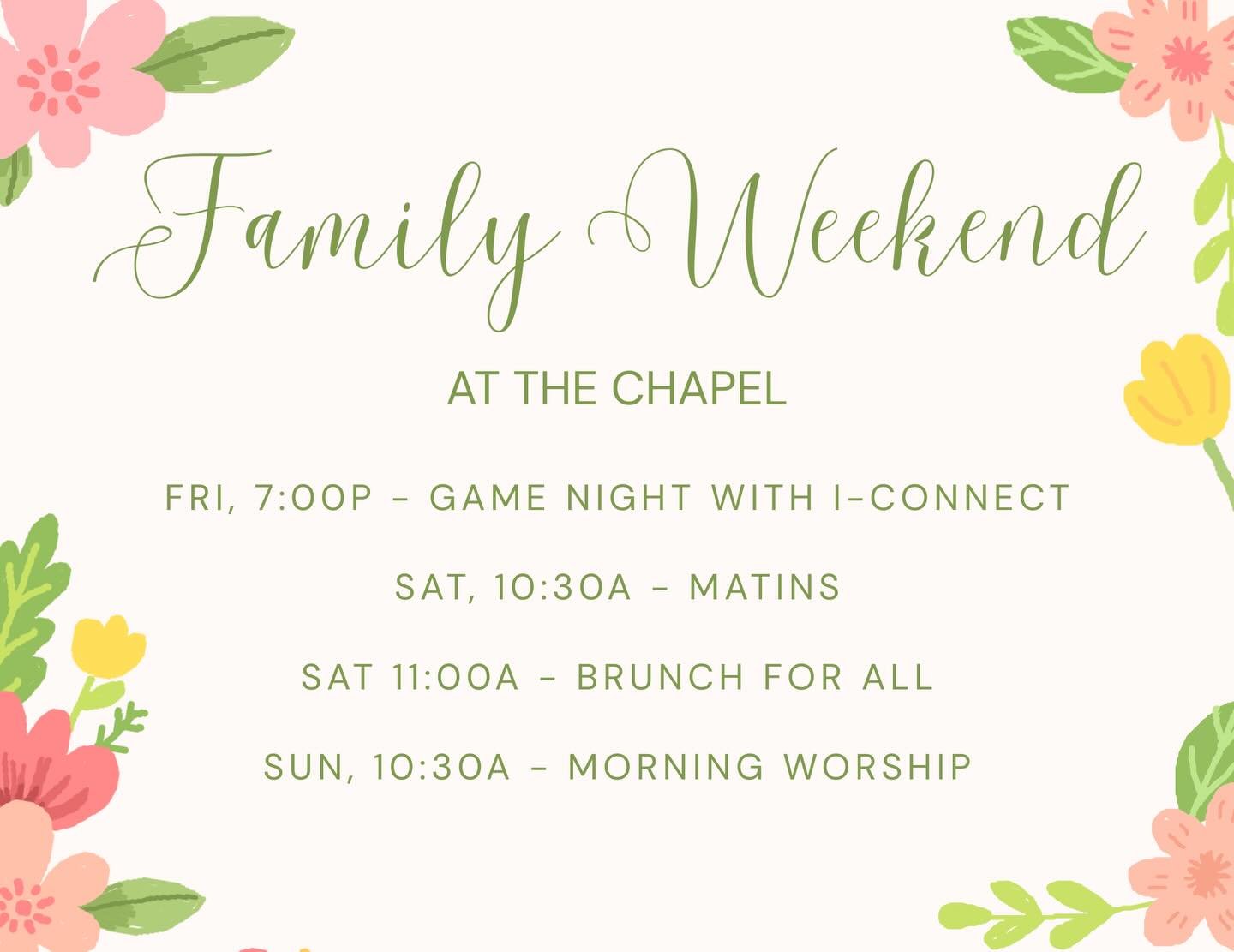 Family Weekend

AT THE CHAPEL

FRI, 7:00P - GAME NIGHT WITH I-CONNECT

SAT, 10:30A - MATINS

SAT 11:00A - BRUNCH FOR ALL

SUN, 10:30A - MORNING WORSHIP